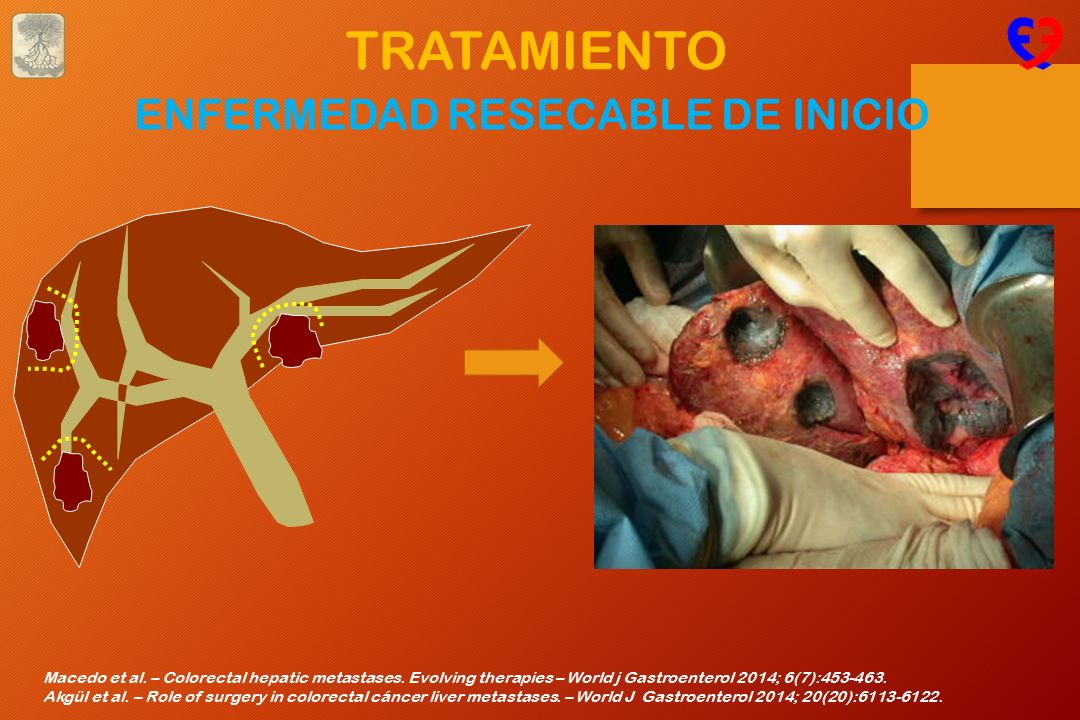 TRATAMIENTO

ENFERMEDAD RESECABLE DE INICIO

Macedo et al. – Colorectal hepatic metastases. Evolving therapies – World j Gastroenterol 2014; 6(7):453-463.
Akgül et al. – Role of surgery in colorectal cáncer liver metastases. – World J Gastroenterol 2014; 20(20):6113-6122.